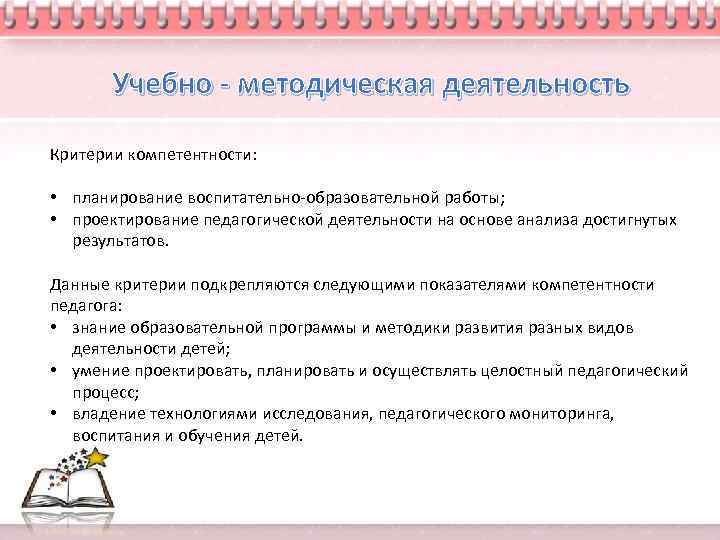 Учебно - методическая деятельность

Критерии компетентности:

• планирование воспитательно-образовательной работы;
• проектирование педагогической деятельности на основе анализа достигнутых результатов.

Данные критерии подкрепляются следующими показателями компетентности педагога:
• знание образовательной программы и методики развития разных видов деятельности детей;
• умение проектировать, планировать и осуществлять целостный педагогический процесс;
• владение технологиями исследования, педагогического мониторинга, воспитания и обучения детей.